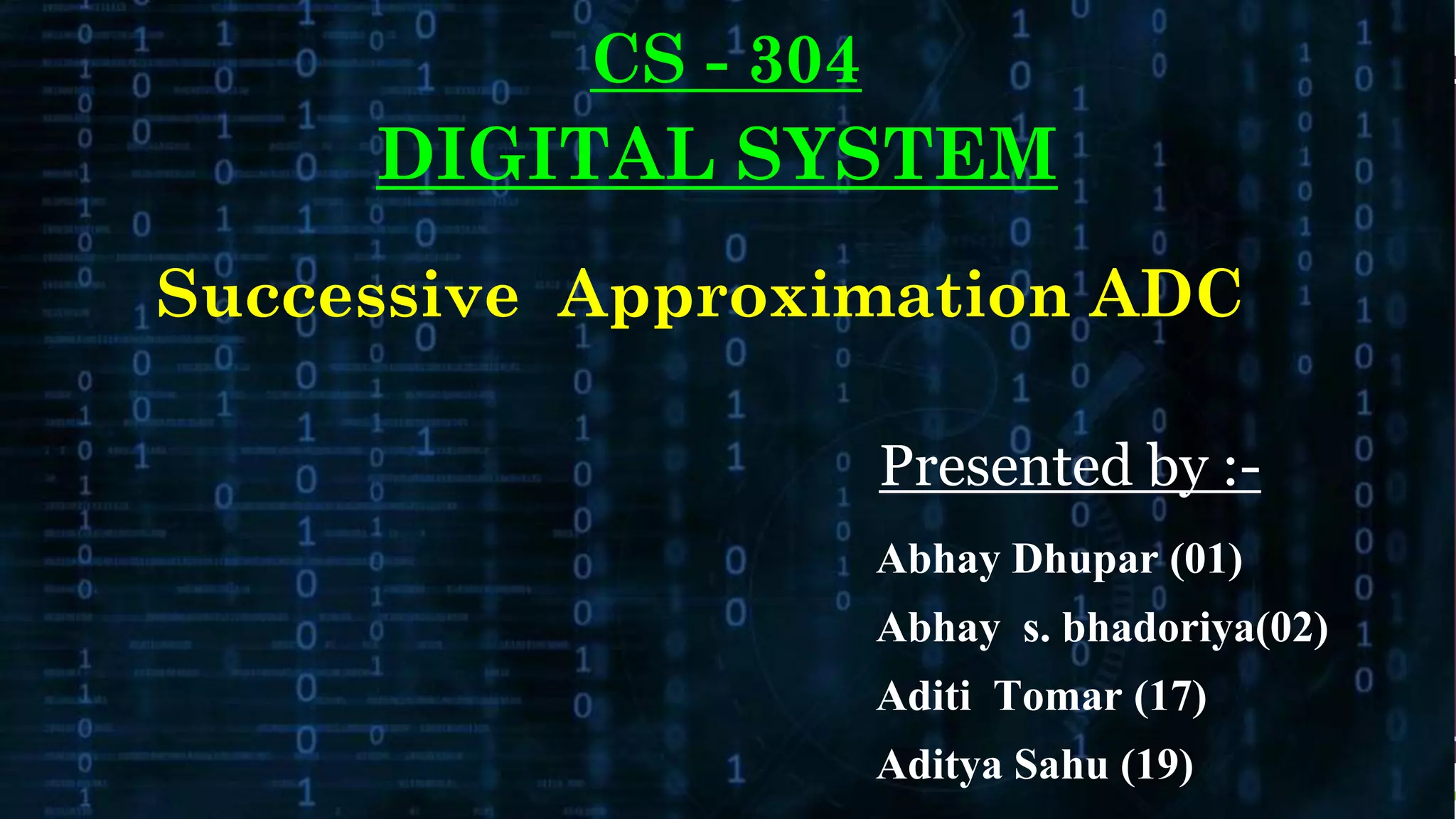 CS - 304

DIGITAL SYSTEM

Successive Approximation ADC

Presented by :-

Abhay Dhupar (01)

Abhay s. bhadoriya(02)

Aditi Tomar (17)

Aditya Sahu (19)